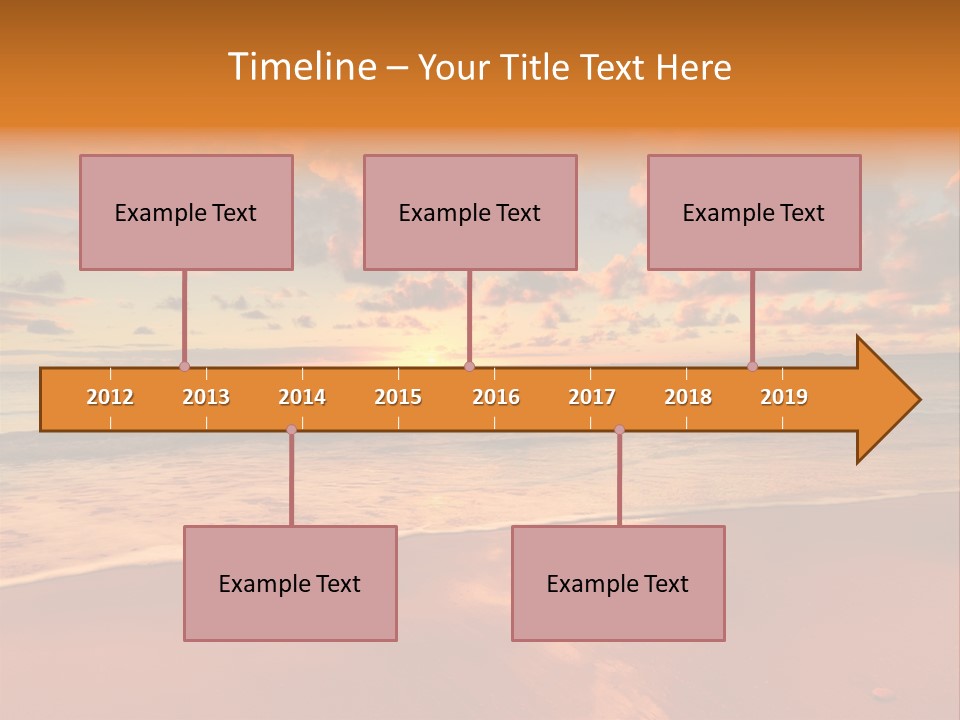 Timeline – Your Title Text Here

Example Text

Example Text

Example Text

2012 2013 2014 2015 2016 2017 2018 2019

Example Text

Example Text